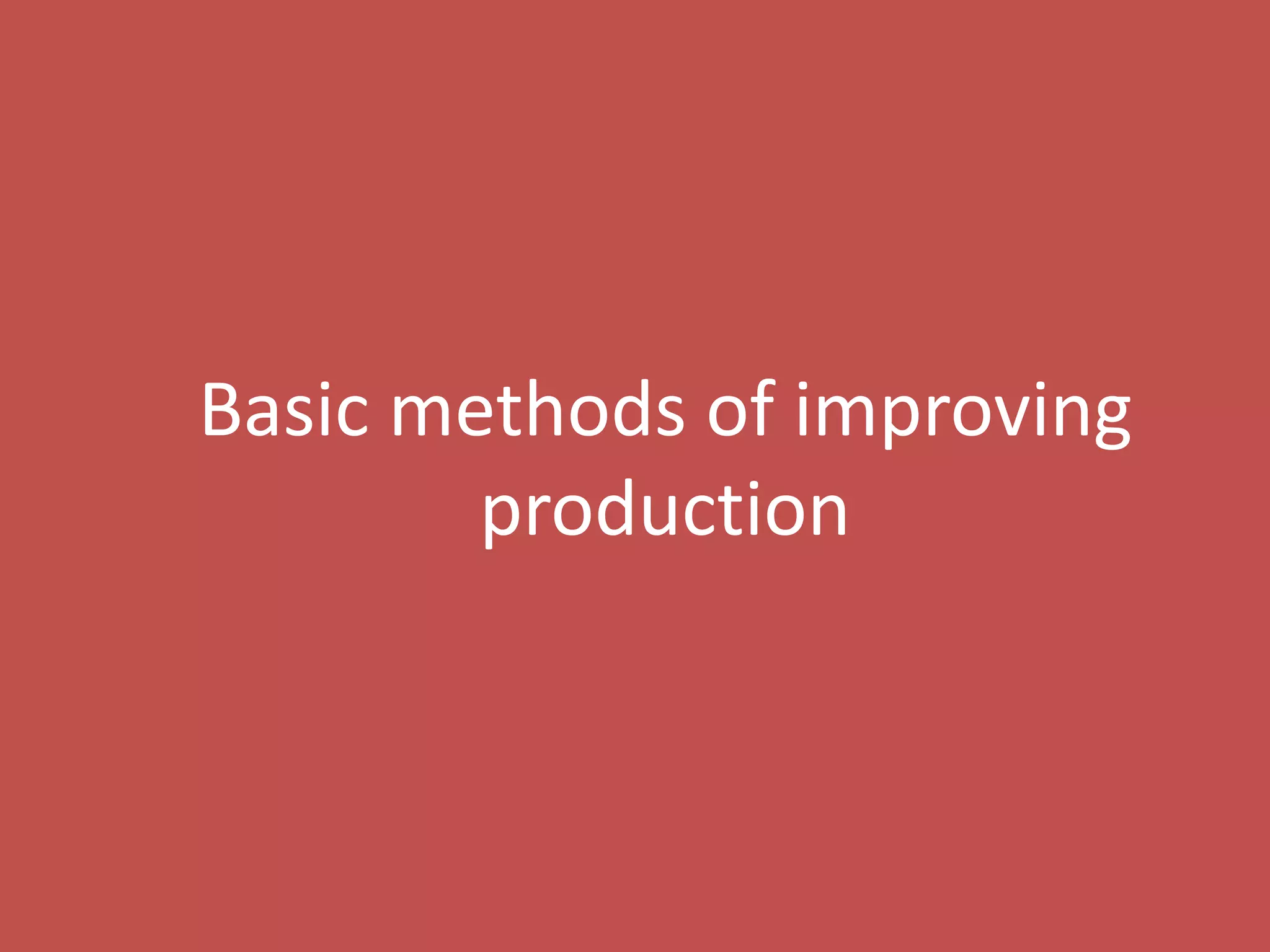 Basic methods of improving production